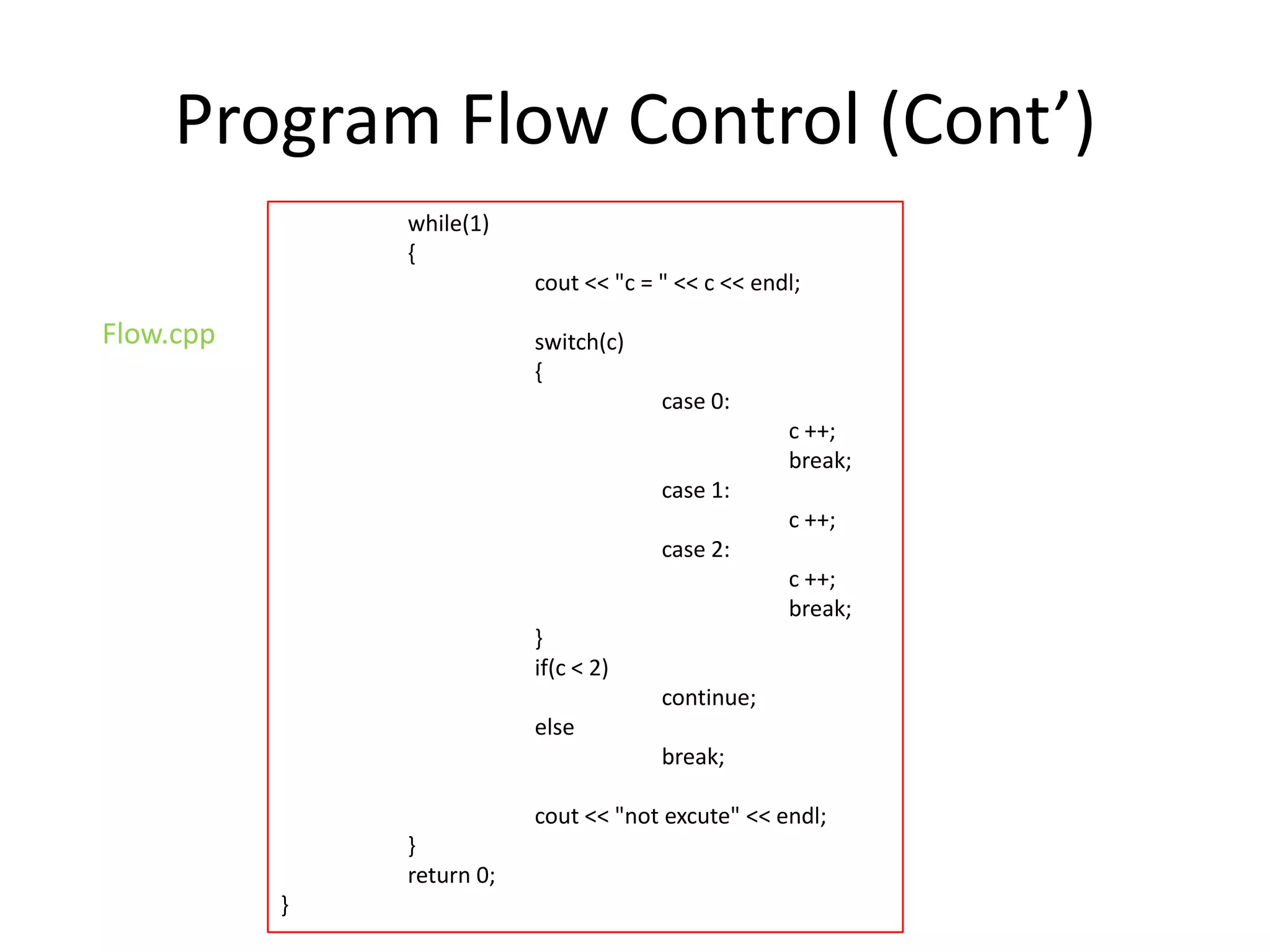 Program Flow Control (Cont’)

Flow.cpp

while(1)
{
cout << "c = " << c << endl;

switch(c)
{
case 0:
c ++;
break;
case 1:
c ++;
case 2:
c ++;
break;
}
if(c < 2)
continue;
else
break;

cout << "not excute" << endl;
}
return 0;
}